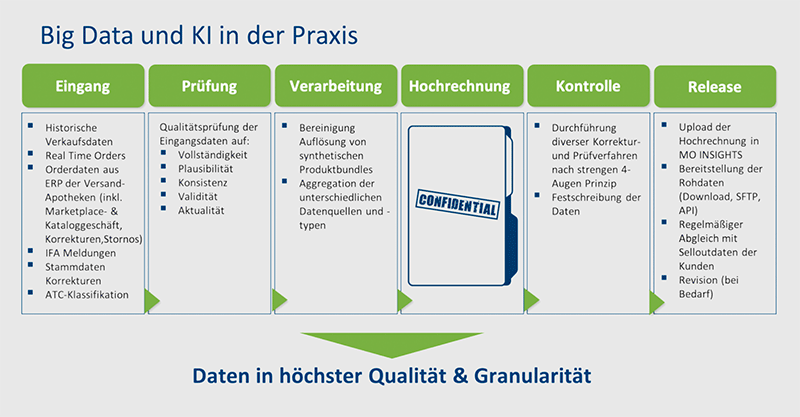 Big Data und KI in der Praxis

Eingang

- Historische Verkaufsdaten
- Real Time Orders
- Orderdaten aus ERP der Versand-Apotheken (inkl. Marketplace- & Kataloggeschäft, Korrekturen,Stornos)
- IFA Meldungen
- Stammdaten Korrekturen
- ATC-Klassifikation

Prüfung

Qualitätsprüfung der Eingangsdaten auf:
- Vollständigkeit
- Plausibilität
- Konsistenz
- Validität
- Aktualität

Verarbeitung

- Bereinigung Auflösung von synthetischen Produktbundles
- Aggregation der unterschiedlichen Datenquellen und -typen

Hochrechnung

CONFIDENTIAL

Kontrolle

- Durchführung diverser Korrektur- und Prüfverfahren nach strengen 4-Augen Prinzip
- Festschreibung der Daten

Release

- Upload der Hochrechnung in MO INSIGHTS
- Bereitstellung der Rohdaten (Download, SFTP, API)
- Regelmäßiger Abgleich mit Selloutdaten der Kunden
- Revision (bei Bedarf)

Daten in höchster Qualität & Granularität